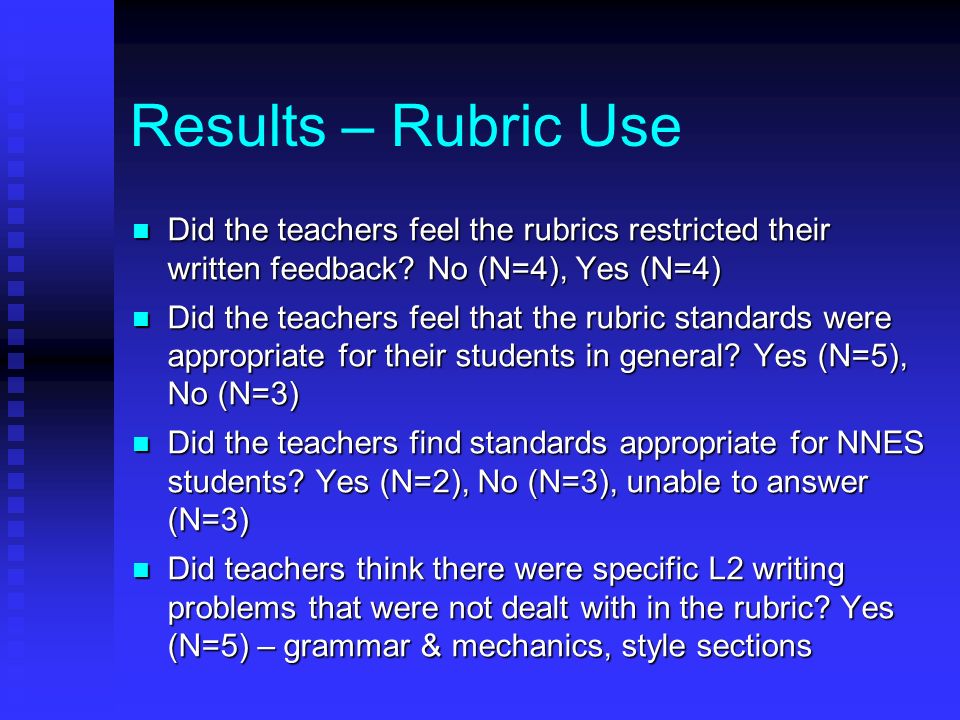 Results – Rubric Use

Did the teachers feel the rubrics restricted their written feedback? No (N=4), Yes (N=4)

Did the teachers feel that the rubric standards were appropriate for their students in general? Yes (N=5), No (N=3)

Did the teachers find standards appropriate for NNES students? Yes (N=2), No (N=3), unable to answer (N=3)

Did teachers think there were specific L2 writing problems that were not dealt with in the rubric? Yes (N=5) – grammar & mechanics, style sections